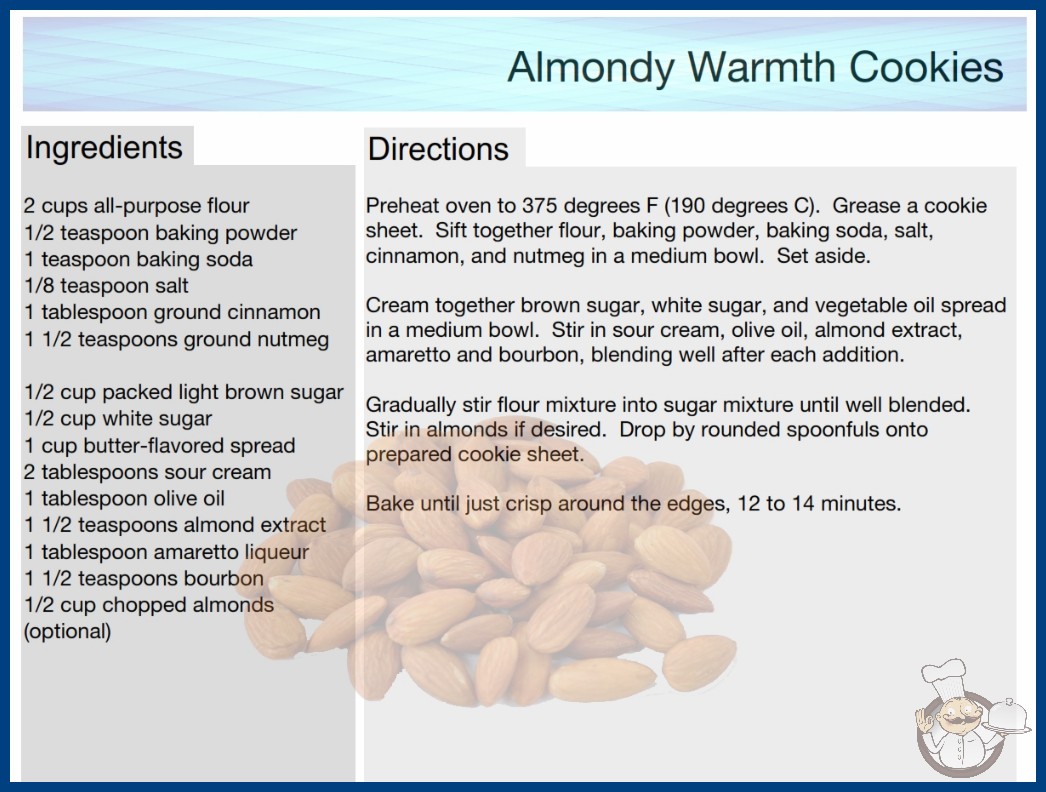 Almondy Warmth Cookies

Ingredients

2 cups all-purpose flour
1/2 teaspoon baking powder
1 teaspoon baking soda
1/8 teaspoon salt
1 tablespoon ground cinnamon
1 1/2 teaspoons ground nutmeg

1/2 cup packed light brown sugar
1/2 cup white sugar
1 cup butter-flavored spread
2 tablespoons sour cream
1 tablespoon olive oil
1 1/2 teaspoons almond extract
1 tablespoon amaretto liqueur
1 1/2 teaspoons bourbon
1/2 cup chopped almonds (optional)

Directions

Preheat oven to 375 degrees F (190 degrees C). Grease a cookie sheet. Sift together flour, baking powder, baking soda, salt, cinnamon, and nutmeg in a medium bowl. Set aside.

Cream together brown sugar, white sugar, and vegetable oil spread in a medium bowl. Stir in sour cream, olive oil, almond extract, amaretto and bourbon, blending well after each addition.

Gradually stir flour mixture into sugar mixture until well blended. Stir in almonds if desired. Drop by rounded spoonfuls onto prepared cookie sheet.

Bake until just crisp around the edges, 12 to 14 minutes.